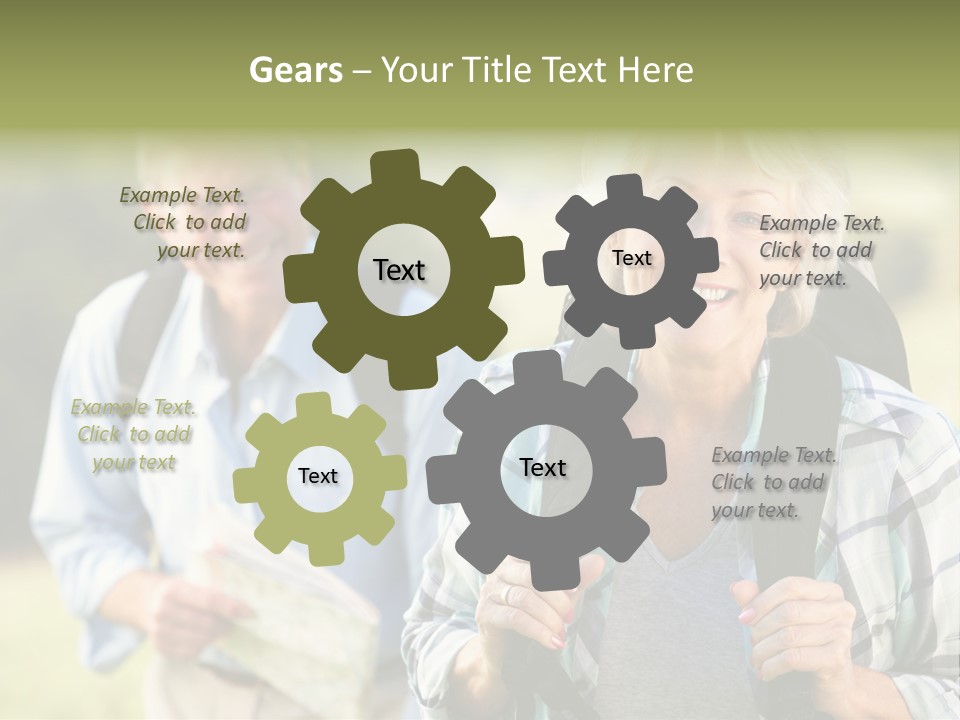 Gears – Your Title Text Here

Example Text. Click to add your text.

Text

Text

Example Text. Click to add your text.

Example Text. Click to add your text

Text

Text

Example Text. Click to add your text.